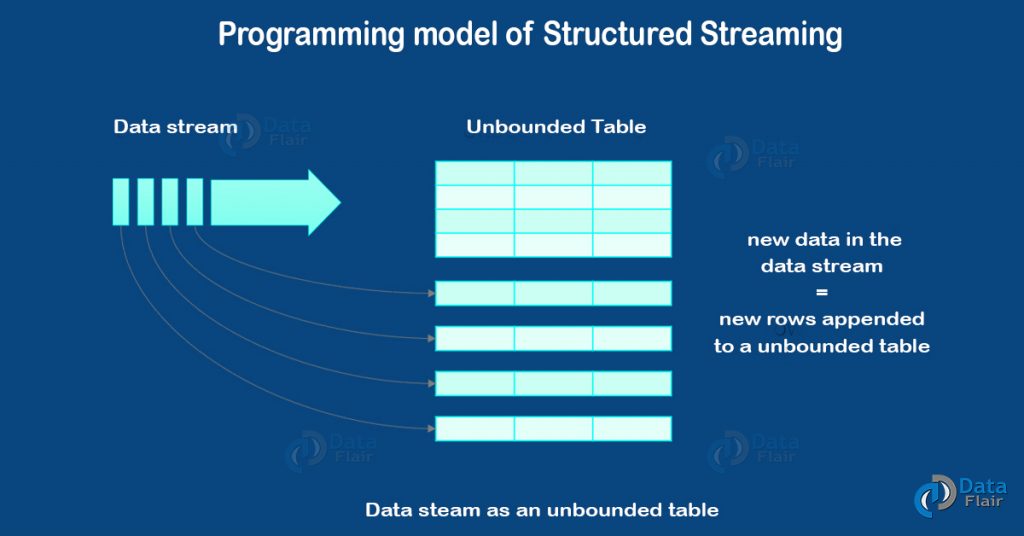 Programming model of Structured Streaming

Data stream

Unbounded Table

new data in the data stream = new rows appended to a unbounded table

Data steam as an unbounded table

Data Flair